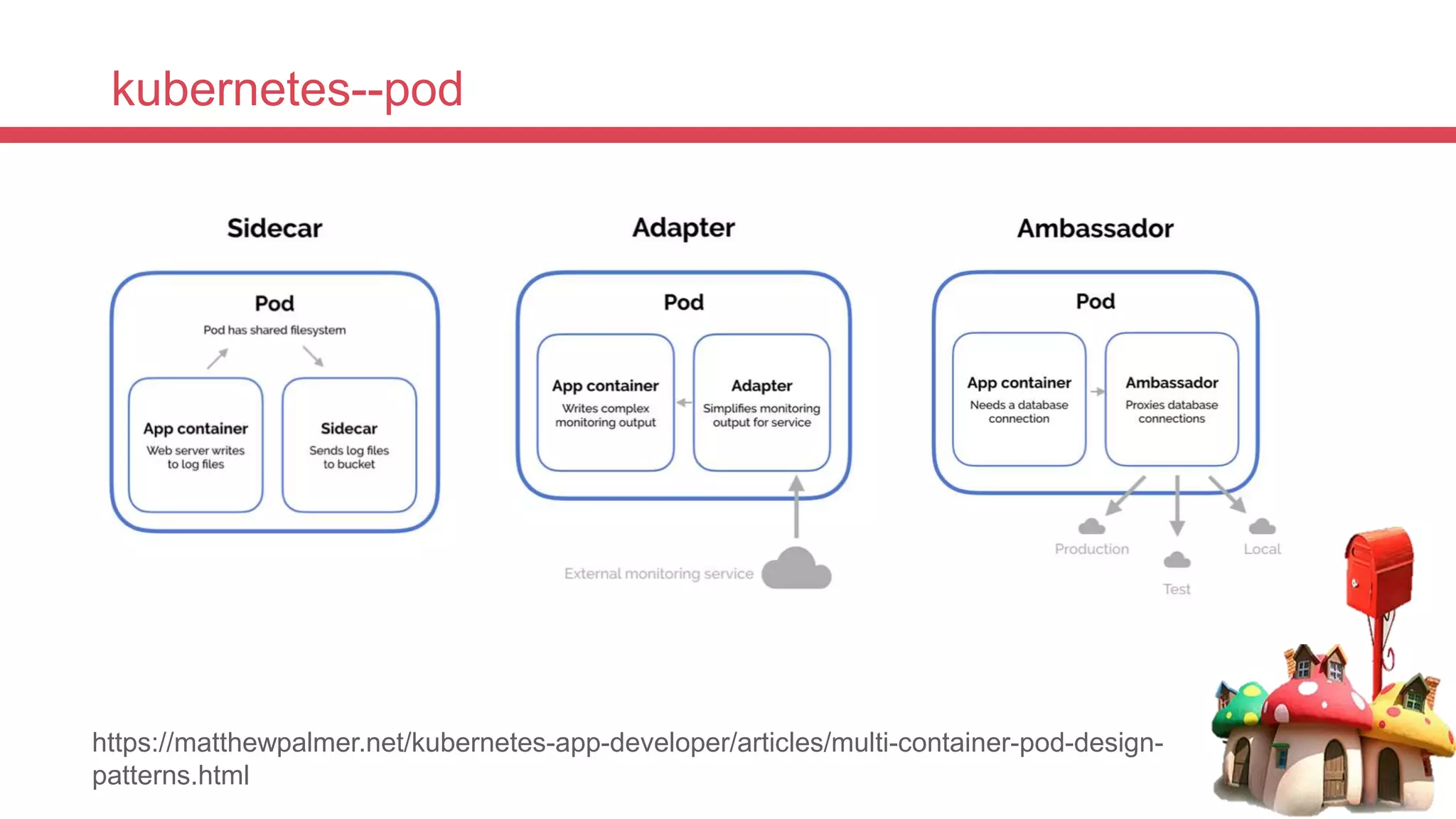 kubernetes--pod

Sidecar

Pod

Pod has shared filesystem

App container
Web server writes to log files

Sidecar
Sends log files to bucket

Adapter

Pod

App container
Writes complex monitoring output

Adapter
Simplifies monitoring output for service

External monitoring service

Ambassador

Pod

App container
Needs a database connection

Ambassador
Proxies database connections

Production

Test

Local

https://matthewpalmer.net/kubernetes-app-developer/articles/multi-container-pod-design-patterns.html